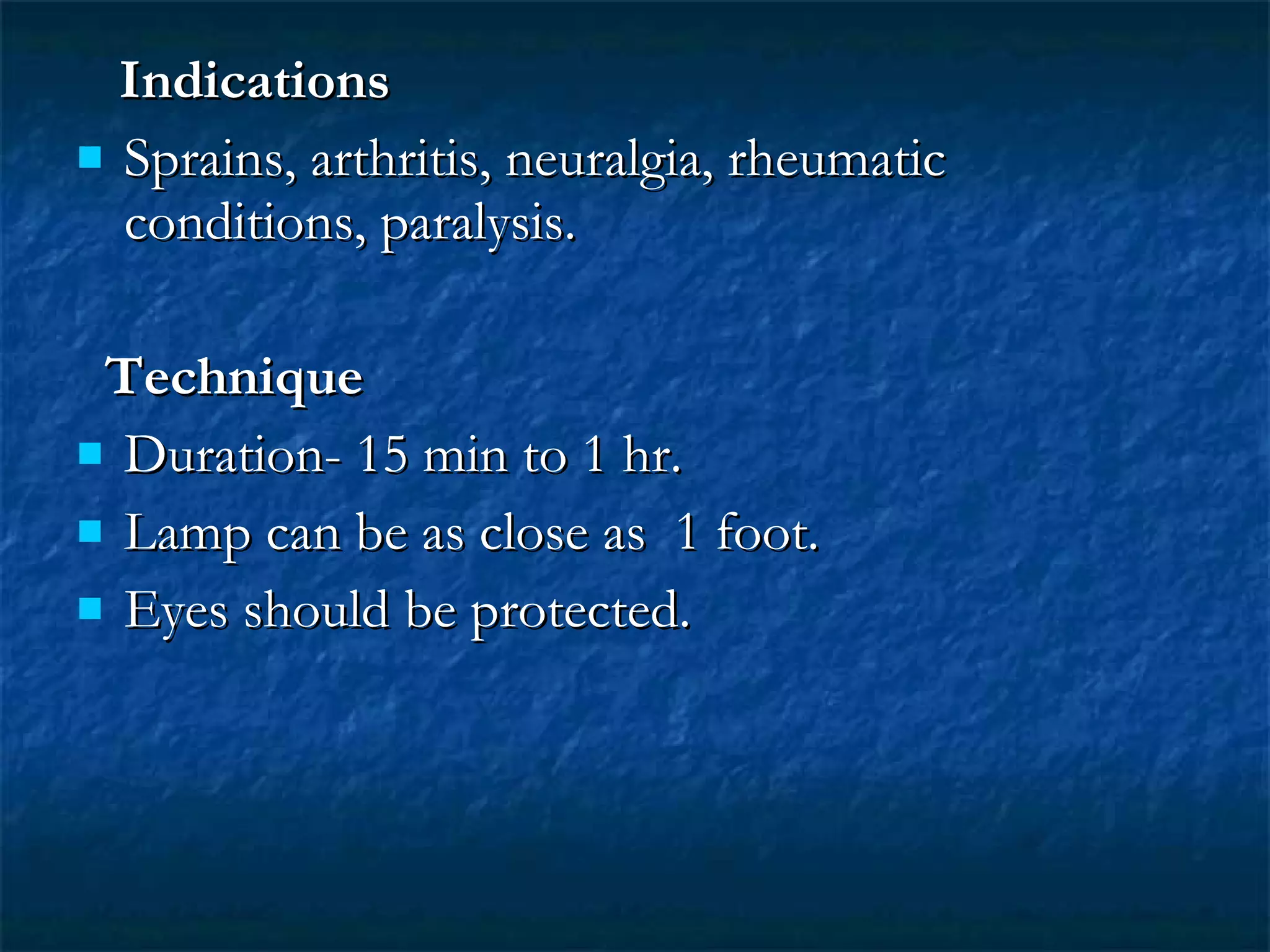 Indications

- Sprains, arthritis, neuralgia, rheumatic conditions, paralysis.

Technique

- Duration- 15 min to 1 hr.
- Lamp can be as close as  1 foot.
- Eyes should be protected.